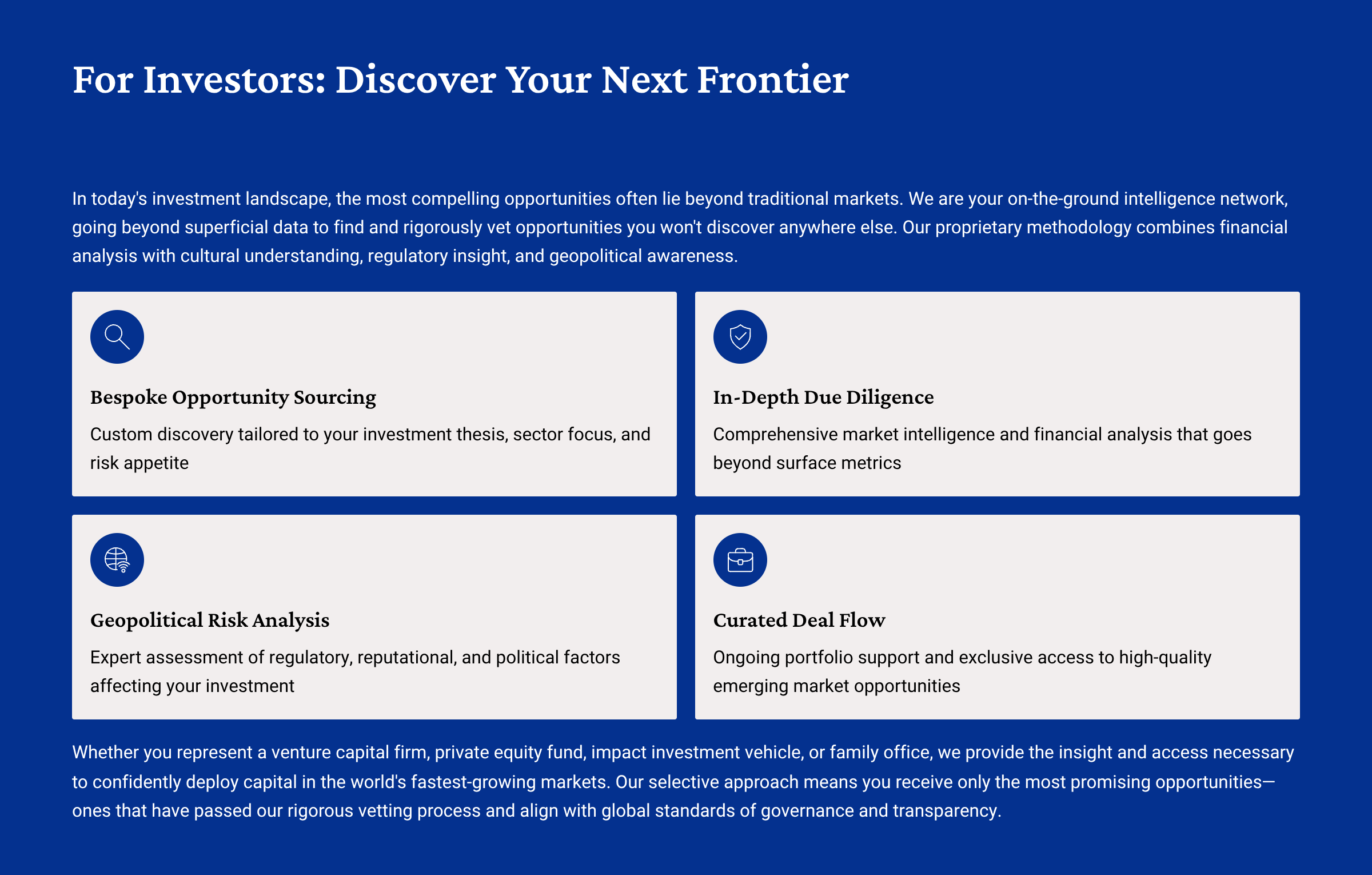 For Investors: Discover Your Next Frontier

In today's investment landscape, the most compelling opportunities often lie beyond traditional markets. We are your on-the-ground intelligence network, going beyond superficial data to find and rigorously vet opportunities you won't discover anywhere else. Our proprietary methodology combines financial analysis with cultural understanding, regulatory insight, and geopolitical awareness.

Bespoke Opportunity Sourcing

Custom discovery tailored to your investment thesis, sector focus, and risk appetite

In-Depth Due Diligence

Comprehensive market intelligence and financial analysis that goes beyond surface metrics

Geopolitical Risk Analysis

Expert assessment of regulatory, reputational, and political factors affecting your investment

Curated Deal Flow

Ongoing portfolio support and exclusive access to high-quality emerging market opportunities

Whether you represent a venture capital firm, private equity fund, impact investment vehicle, or family office, we provide the insight and access necessary to confidently deploy capital in the world's fastest-growing markets. Our selective approach means you receive only the most promising opportunities—ones that have passed our rigorous vetting process and align with global standards of governance and transparency.